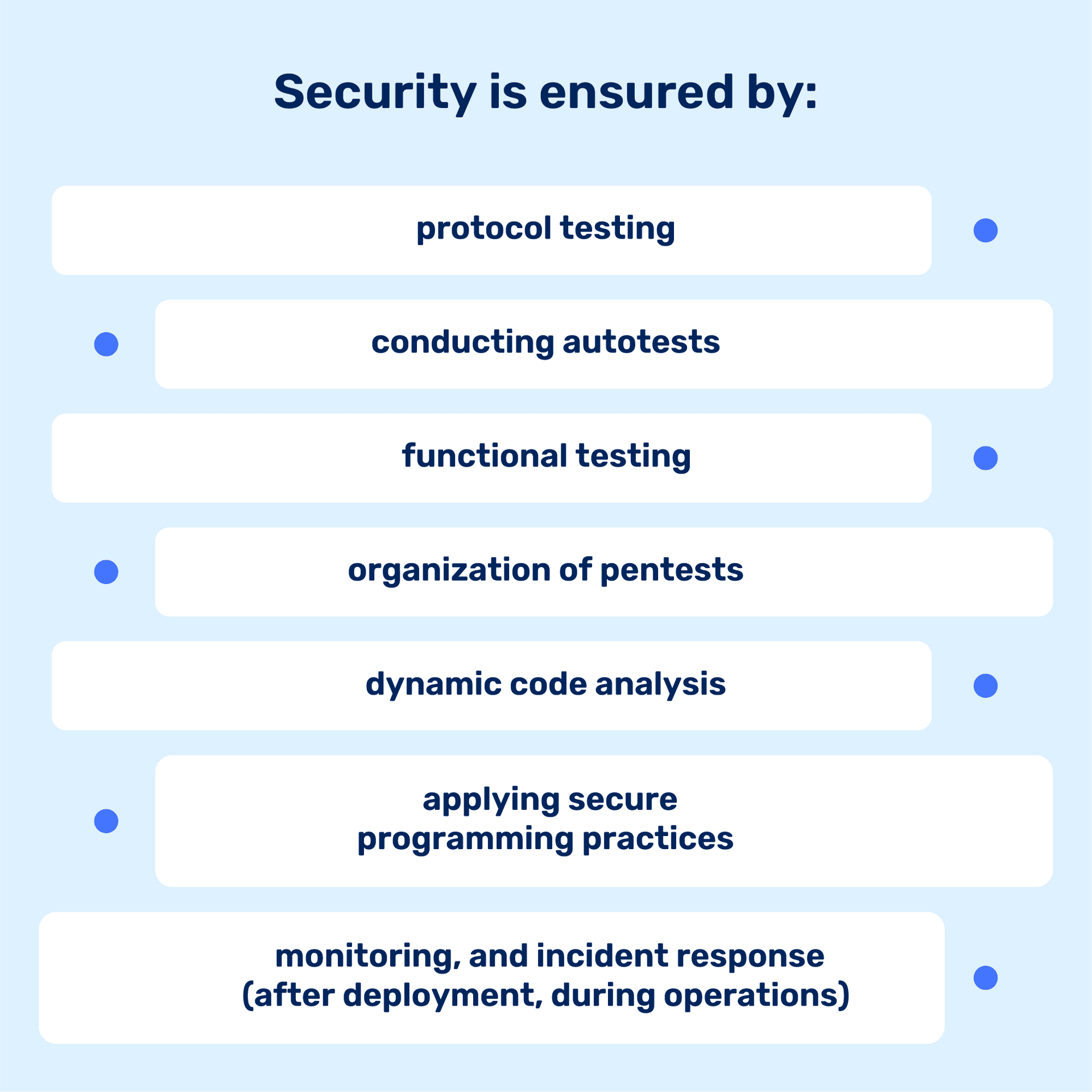 Security is ensured by:

protocol testing

conducting autotests

functional testing

organization of pentests

dynamic code analysis

applying secure programming practices

monitoring, and incident response (after deployment, during operations)